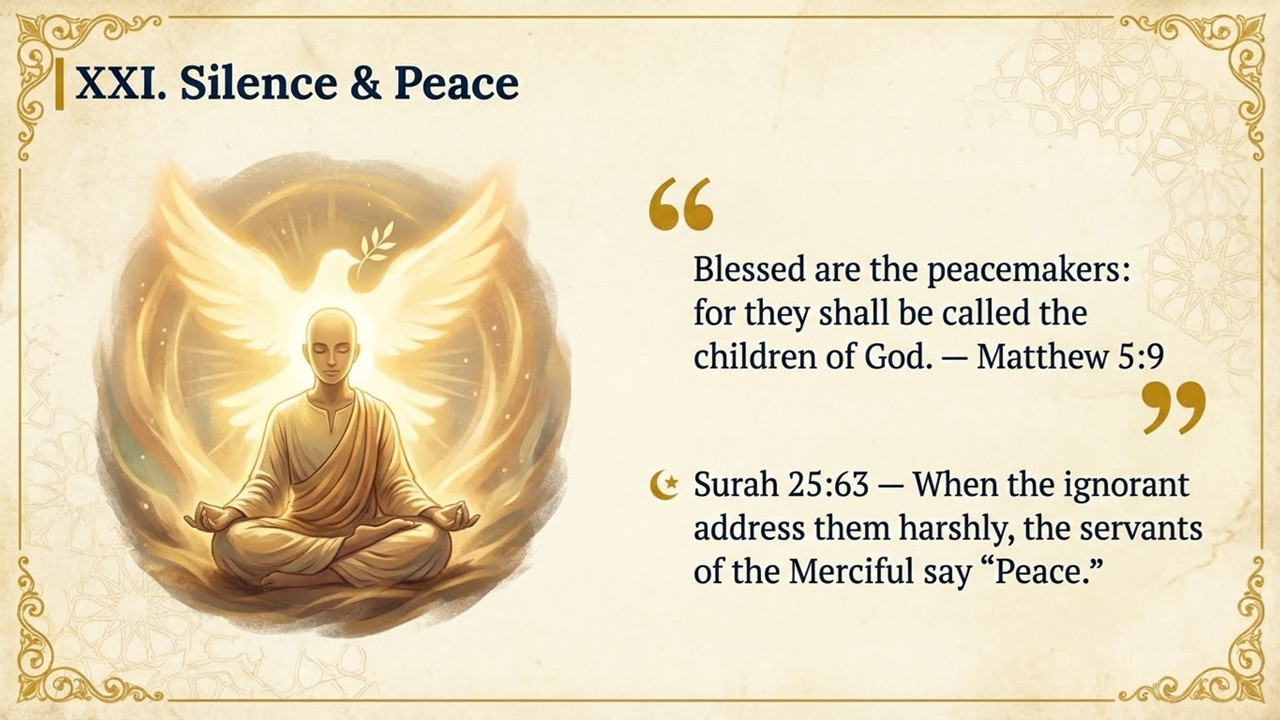 XXI. Silence & Peace

“

Blessed are the peacemakers: for they shall be called the children of God. — Matthew 5:9

”

Surah 25:63 — When the ignorant address them harshly, the servants of the Merciful say “Peace.”